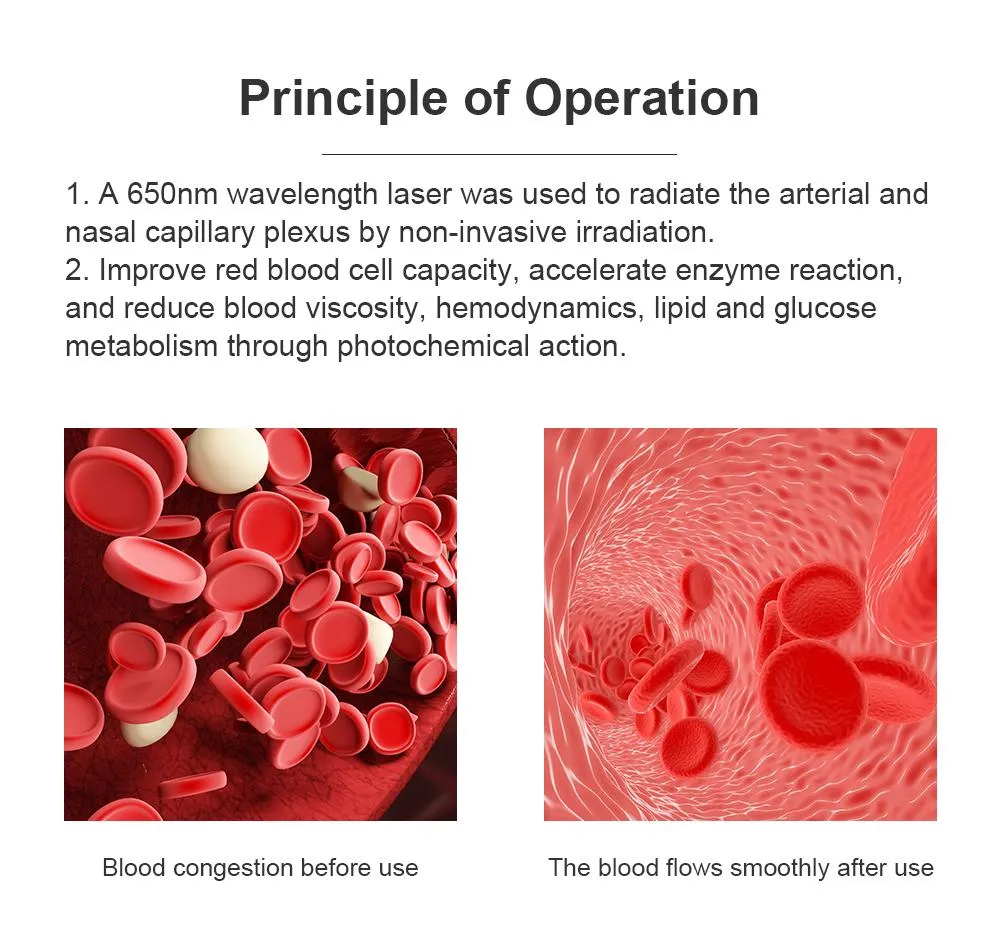 Principle of Operation

1. A 650nm wavelength laser was used to radiate the arterial and nasal capillary plexus by non-invasive irradiation.
2. Improve red blood cell capacity, accelerate enzyme reaction, and reduce blood viscosity, hemodynamics, lipid and glucose metabolism through photochemical action.

Blood congestion before use

The blood flows smoothly after use